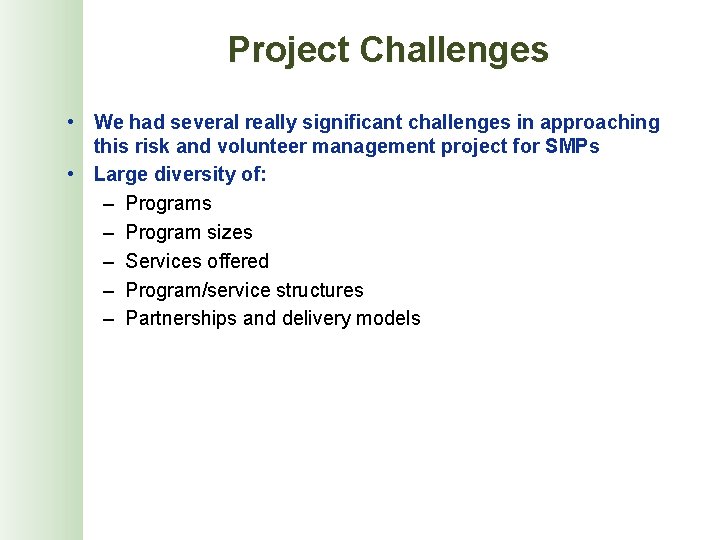 Project Challenges

• We had several really significant challenges in approaching this risk and volunteer management project for SMPs
• Large diversity of:
  – Programs
  – Program sizes
  – Services offered
  – Program/service structures
  – Partnerships and delivery models